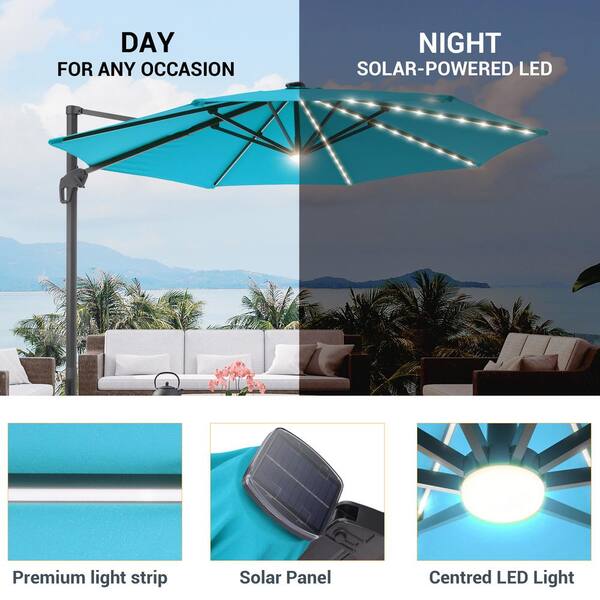 DAY
FOR ANY OCCASION

NIGHT
SOLAR-POWERED LED

Premium light strip

Solar Panel

Centred LED Light